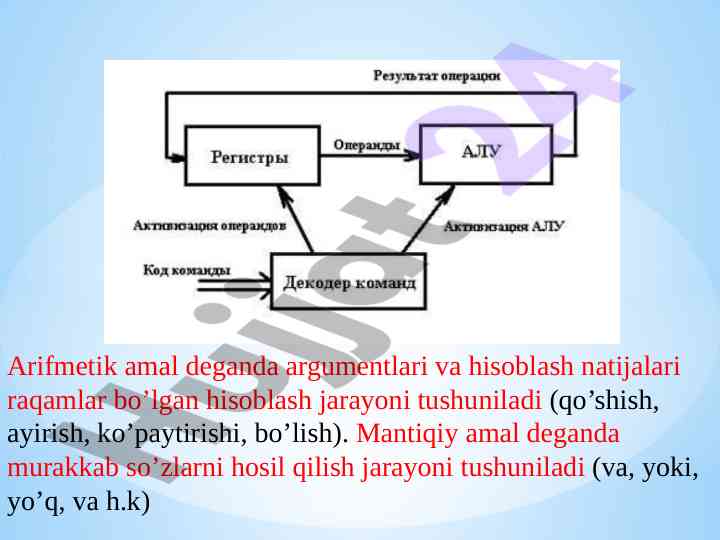 Результат операции

Регистры

Операнды

АЛУ

Активизация операндов

Активизация АЛУ

Код команды

Декодер команд

hujjat24

Arifmetik amal deganda argumentlari va hisoblash natijalari raqamlar bo’lgan hisoblash jarayoni tushuniladi (qo’shish, ayirish, ko’paytirishi, bo’lish). Mantiqiy amal deganda murakkab so’zlarni hosil qilish jarayoni tushuniladi (va, yoki, yo’q, va h.k)